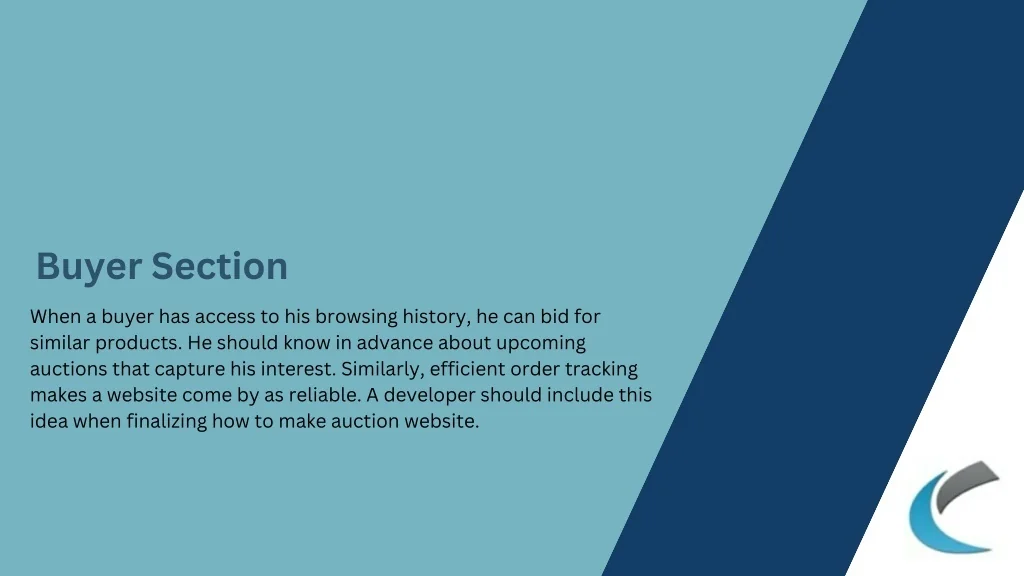 Buyer Section

When a buyer has access to his browsing history, he can bid for similar products. He should know in advance about upcoming auctions that capture his interest. Similarly, efficient order tracking makes a website come by as reliable. A developer should include this idea when finalizing how to make auction website.